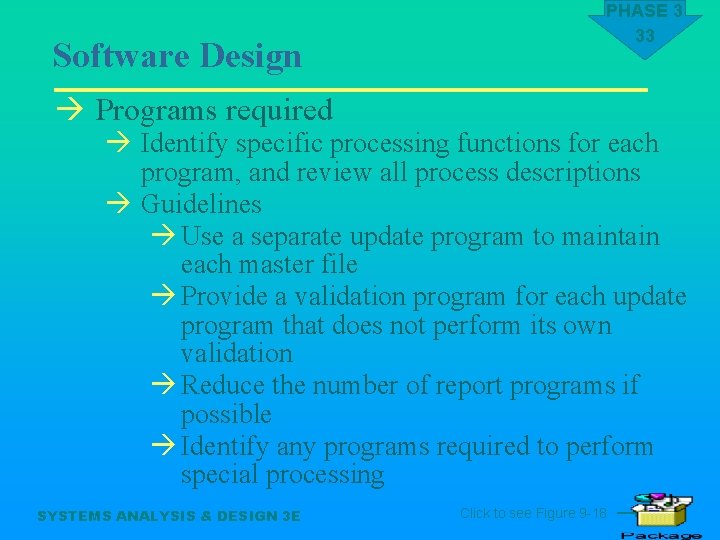 PHASE 3
33

Software Design

→ Programs required

→ Identify specific processing functions for each program, and review all process descriptions

→ Guidelines

→ Use a separate update program to maintain each master file

→ Provide a validation program for each update program that does not perform its own validation

→ Reduce the number of report programs if possible

→ Identify any programs required to perform special processing

SYSTEMS ANALYSIS & DESIGN 3E

Click to see Figure 9-18

Package